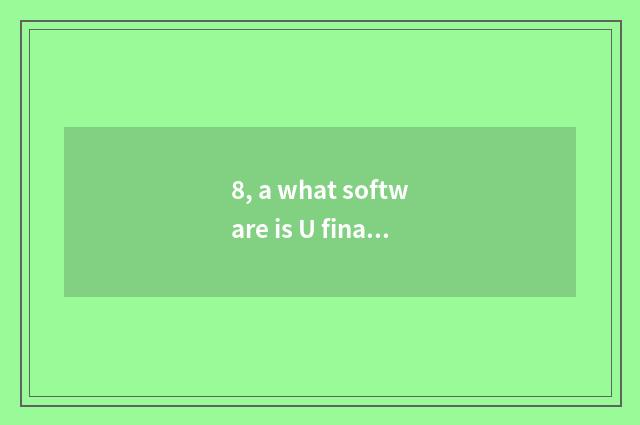 8, a what software is U fina...